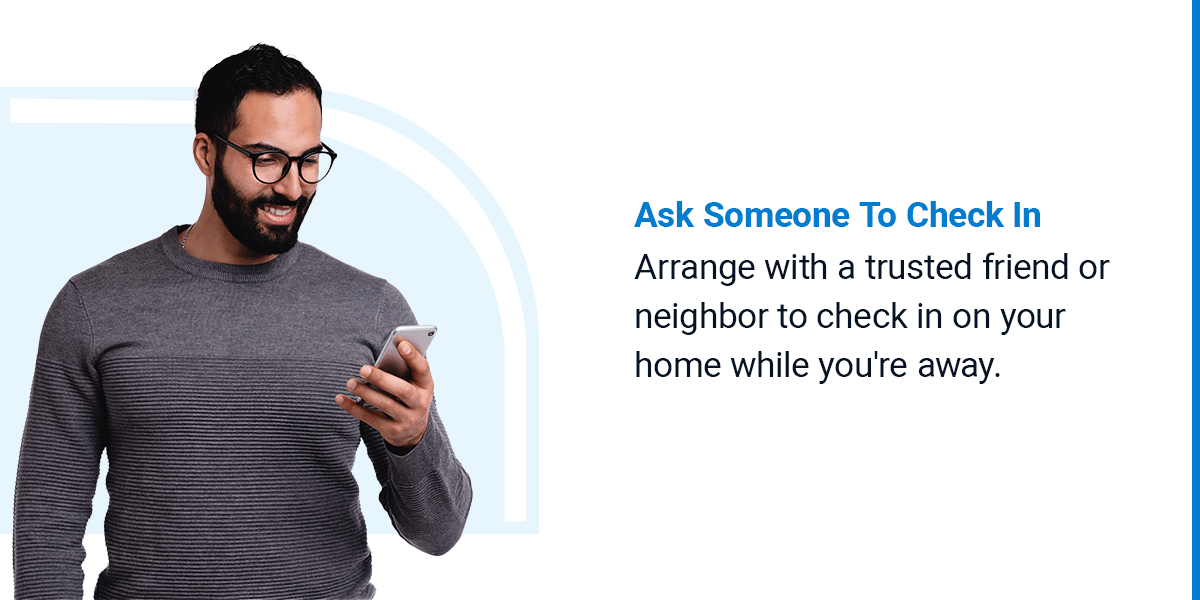 Ask Someone To Check In

Arrange with a trusted friend or neighbor to check in on your home while you're away.